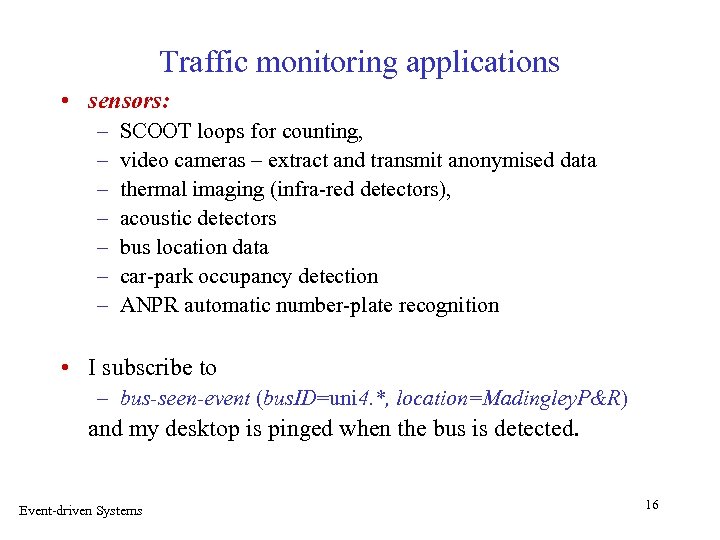 Traffic monitoring applications

• sensors:
– SCOOT loops for counting,
– video cameras – extract and transmit anonymised data
– thermal imaging (infra-red detectors),
– acoustic detectors
– bus location data
– car-park occupancy detection
– ANPR automatic number-plate recognition

• I subscribe to
– bus-seen-event (busID=uni4.*, location=MadingleyP&R)
and my desktop is pinged when the bus is detected.

Event-driven Systems

16